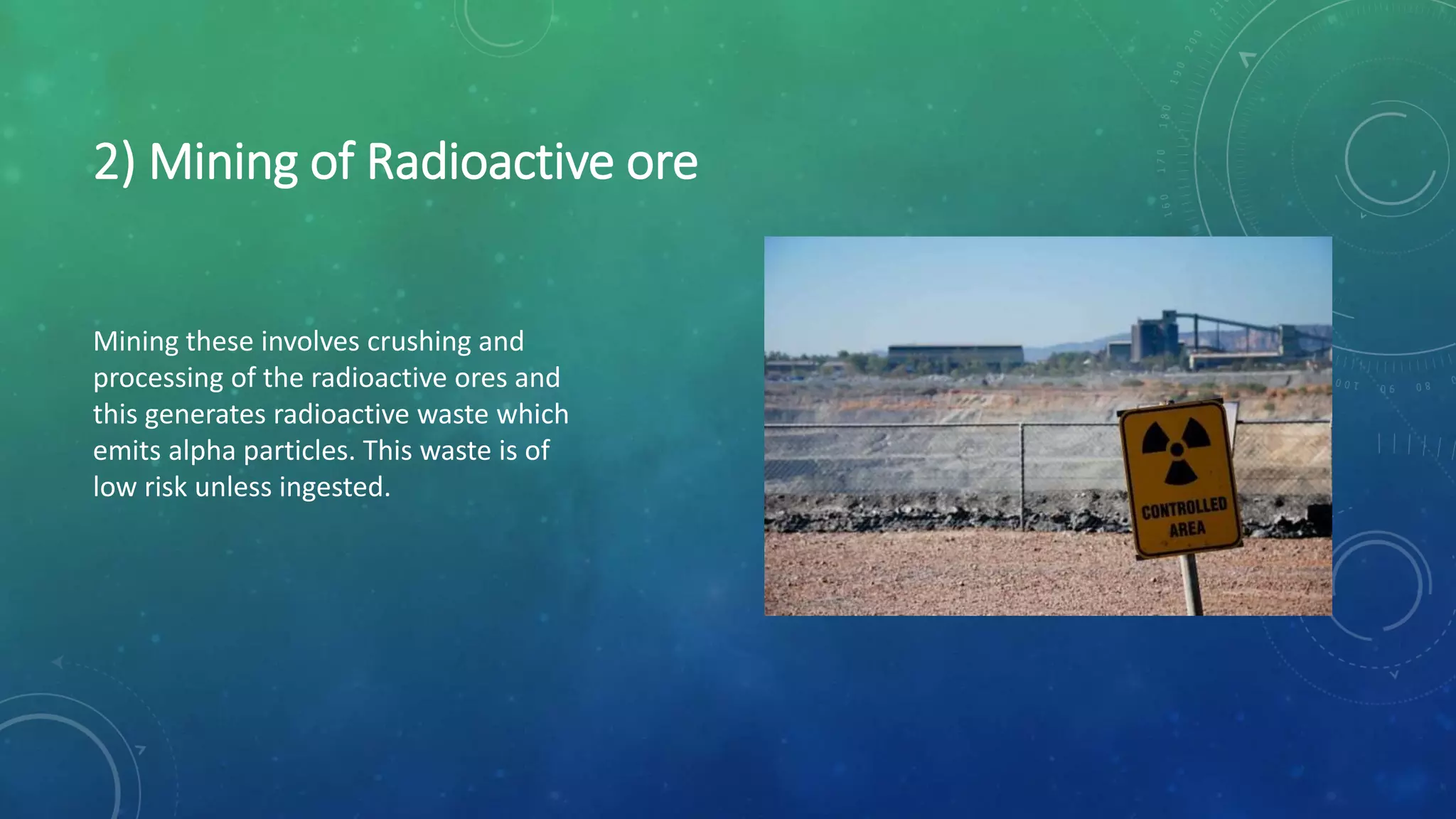 2) Mining of Radioactive ore

Mining these involves crushing and processing of the radioactive ores and this generates radioactive waste which emits alpha particles. This waste is of low risk unless ingested.

CONTROLLED AREA